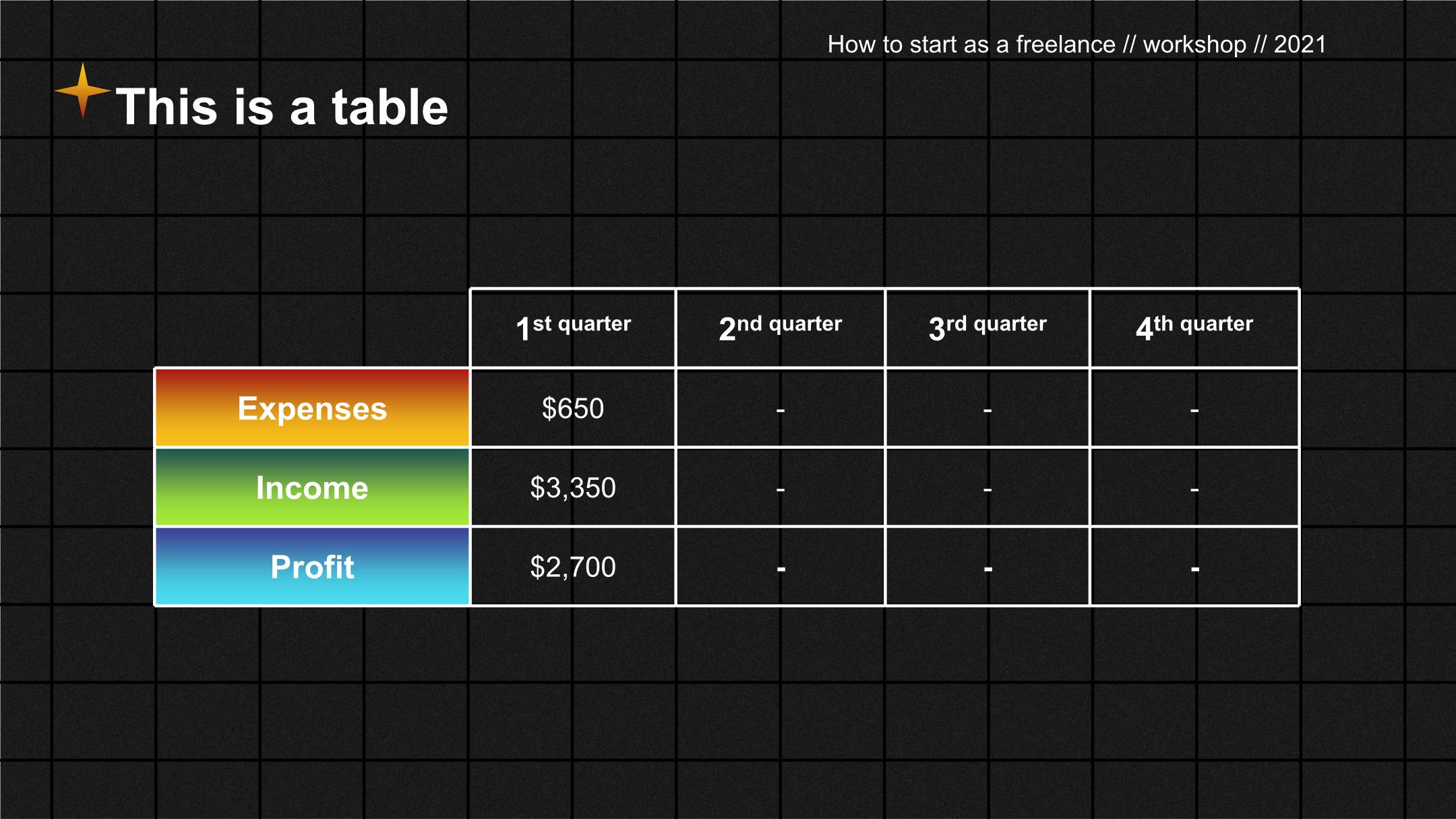 How to start as a freelance // workshop // 2021

This is a table

| | 1st quarter | 2nd quarter | 3rd quarter | 4th quarter |
|---|---|---|---|---|
| Expenses | \$650 | - | - | - |
| Income | \$3,350 | - | - | - |
| Profit | \$2,700 | - | - | - |